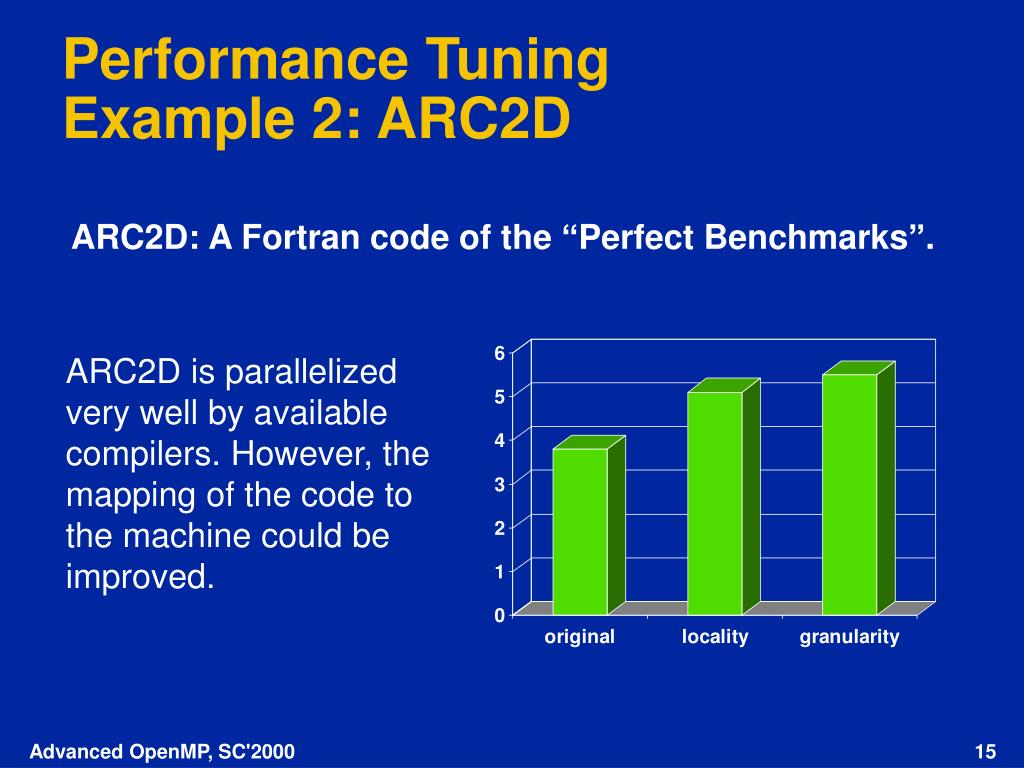 Performance Tuning
Example 2: ARC2D

ARC2D: A Fortran code of the “Perfect Benchmarks”.

ARC2D is parallelized very well by available compilers. However, the mapping of the code to the machine could be improved.

6
5
4
3
2
1
0
original
locality
granularity

Advanced OpenMP, SC'2000

15